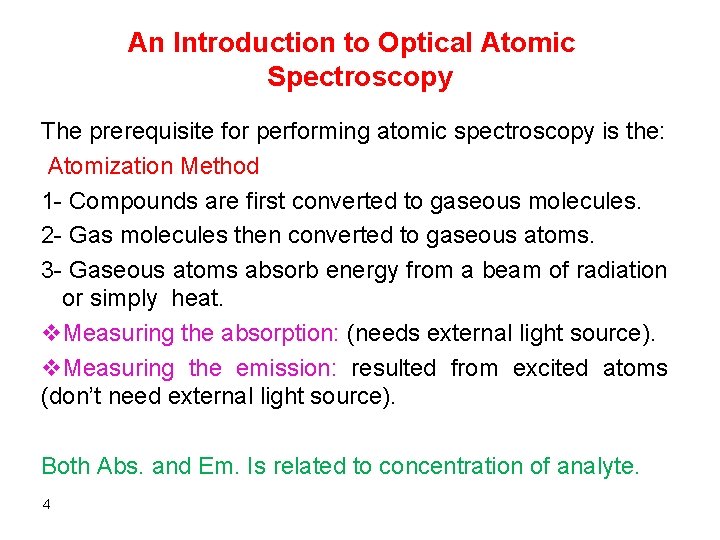 An Introduction to Optical Atomic Spectroscopy

The prerequisite for performing atomic spectroscopy is the:

Atomization Method

1- Compounds are first converted to gaseous molecules.

2- Gas molecules then converted to gaseous atoms.

3- Gaseous atoms absorb energy from a beam of radiation or simply heat.

❖Measuring the absorption: (needs external light source).

❖Measuring the emission: resulted from excited atoms (don't need external light source).

Both Abs. and Em. Is related to concentration of analyte.

4